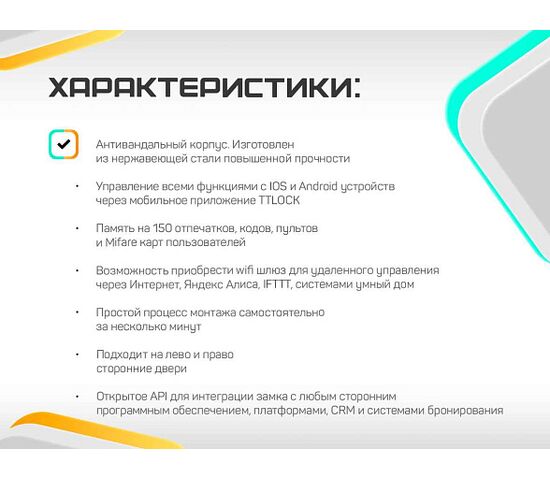 ХАРАКТЕРИСТИКИ:

Антивандальный корпус. Изготовлен из нержавеющей стали повышенной прочности

• Управление всеми функциями с IOS и Android устройств через мобильное приложение TTLOCK

• Память на 150 отпечатков, кодов, пультов и Mifare карт пользователей

• Возможность приобрести wifi шлюз для удаленного управления через Интернет, Яндекс Алиса, IFTTT, системами умный дом

• Простой процесс монтажа самостоятельно за несколько минут

• Подходит на лево и право сторонние двери

• Открытое API для интеграции замка с любым сторонним программным обеспечением, платформами, CRM и системами бронирования